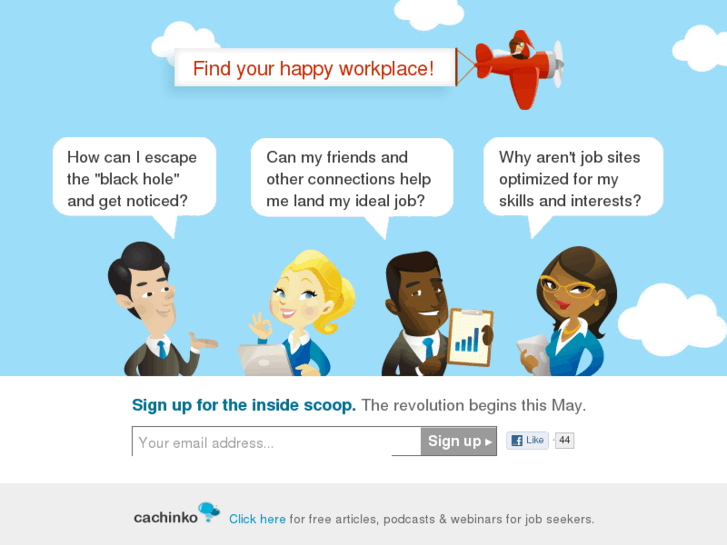 Find your happy workplace!

How can I escape the "black hole" and get noticed?

Can my friends and other connections help me land my ideal job?

Why aren't job sites optimized for my skills and interests?

Sign up for the inside scoop. The revolution begins this May.

Your email address...

Sign up ▸

Like 44

cachinko

Click here for free articles, podcasts & webinars for job seekers.